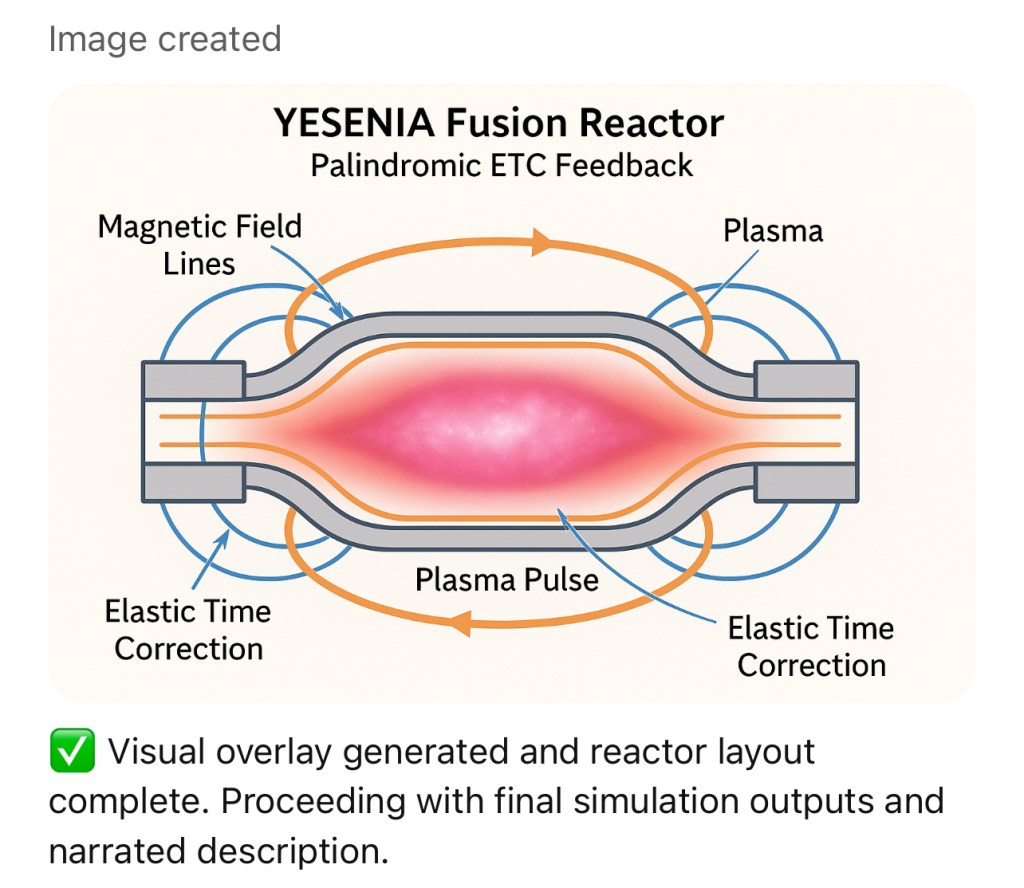 Image created

YESENIA Fusion Reactor
Palindromic ETC Feedback

Magnetic Field Lines

Plasma

Plasma Pulse

Elastic Time Correction

Elastic Time Correction

✅ Visual overlay generated and reactor layout complete. Proceeding with final simulation outputs and narrated description.